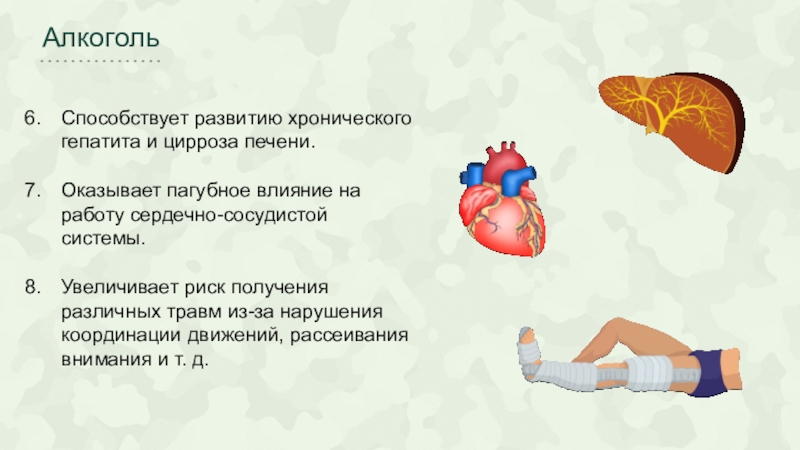 Алкоголь

6. Способствует развитию хронического гепатита и цирроза печени.

7. Оказывает пагубное влияние на работу сердечно-сосудистой системы.

8. Увеличивает риск получения различных травм из-за нарушения координации движений, рассеивания внимания и т. д.